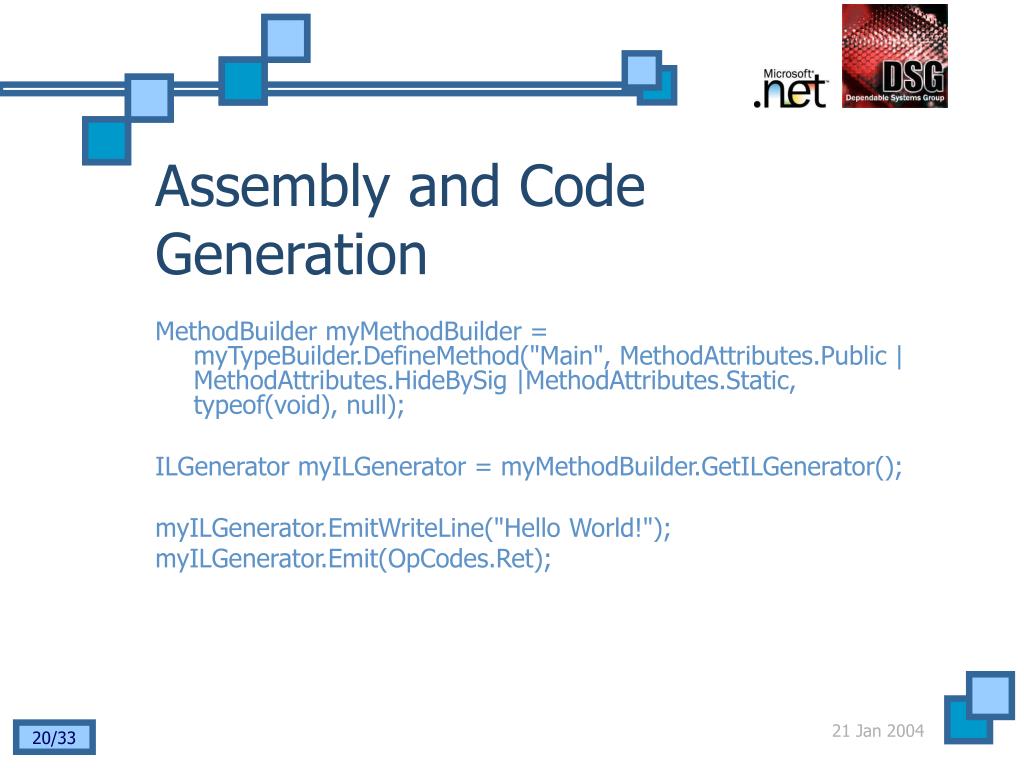 Microsoft .net

DSG
Dependable Systems Group

Assembly and Code Generation

MethodBuilder myMethodBuilder = myTypeBuilder.DefineMethod("Main", MethodAttributes.Public | MethodAttributes.HideBySig |MethodAttributes.Static, typeof(void), null);

ILGenerator myILGenerator = myMethodBuilder.GetILGenerator();

myILGenerator.EmitWriteLine("Hello World!");
myILGenerator.Emit(OpCodes.Ret);

20/33

21 Jan 2004